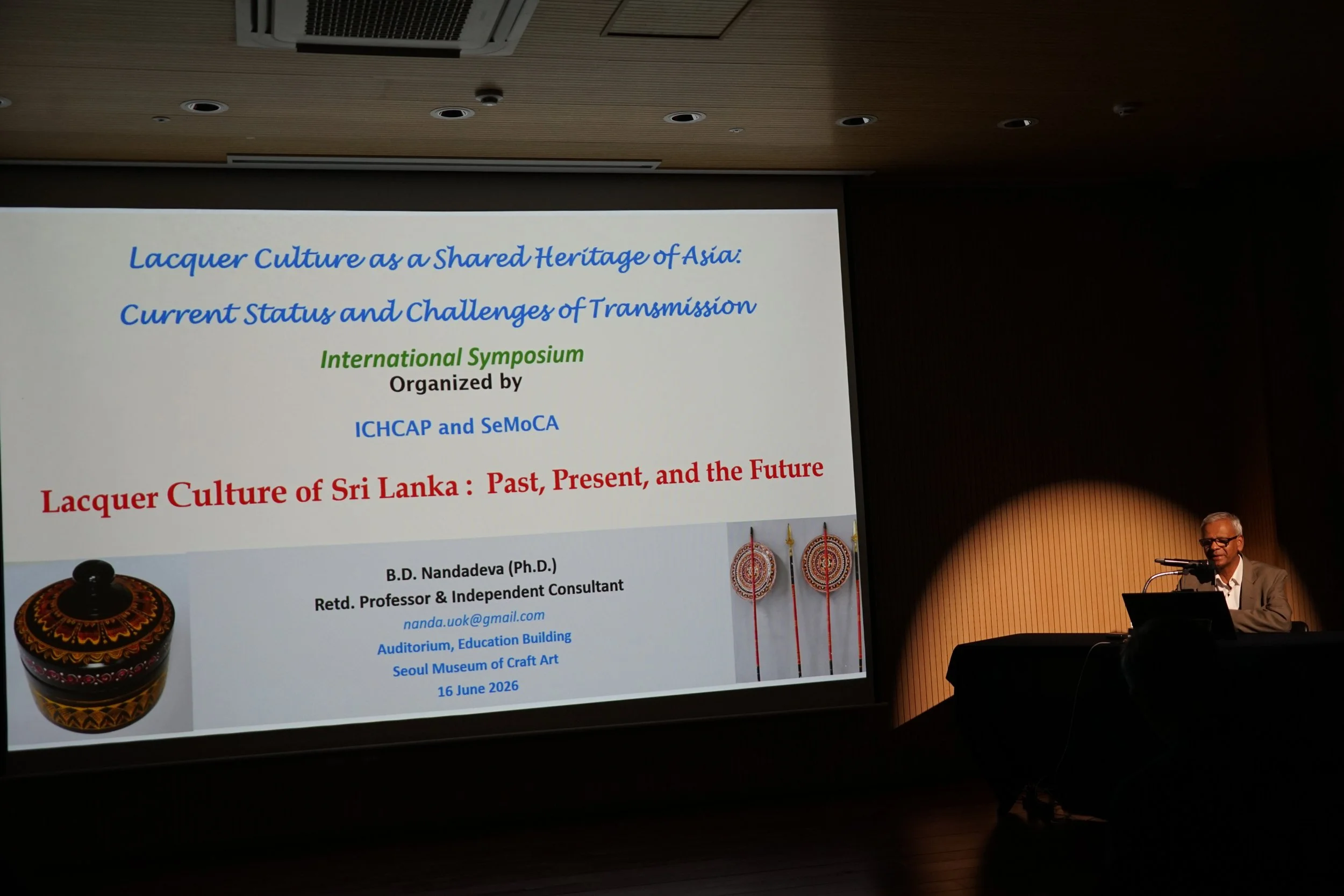 Lacquer Culture as a Shared Heritage of Asia:
Current Status and Challenges of Transmission

International Symposium
Organized by

ICHCAP and SeMoCA

Lacquer Culture of Sri Lanka : Past, Present, and the Future

B.D. Nandadeva (Ph.D.)
Retd. Professor & Independent Consultant
nanda.uok@gmail.com
Auditorium, Education Building
Seoul Museum of Craft Art
16 June 2026